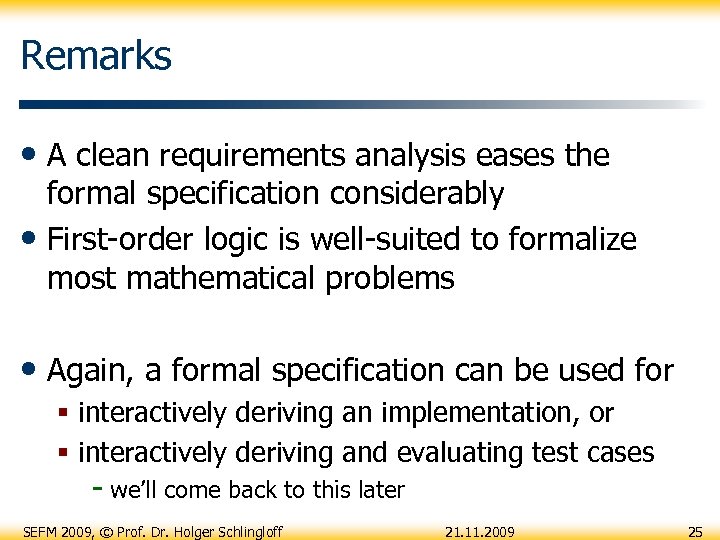 Remarks

• A clean requirements analysis eases the formal specification considerably
• First-order logic is well-suited to formalize most mathematical problems

• Again, a formal specification can be used for
▪ interactively deriving an implementation, or
▪ interactively deriving and evaluating test cases
- we'll come back to this later

SEFM 2009, © Prof. Dr. Holger Schlingloff 21.11.2009 25